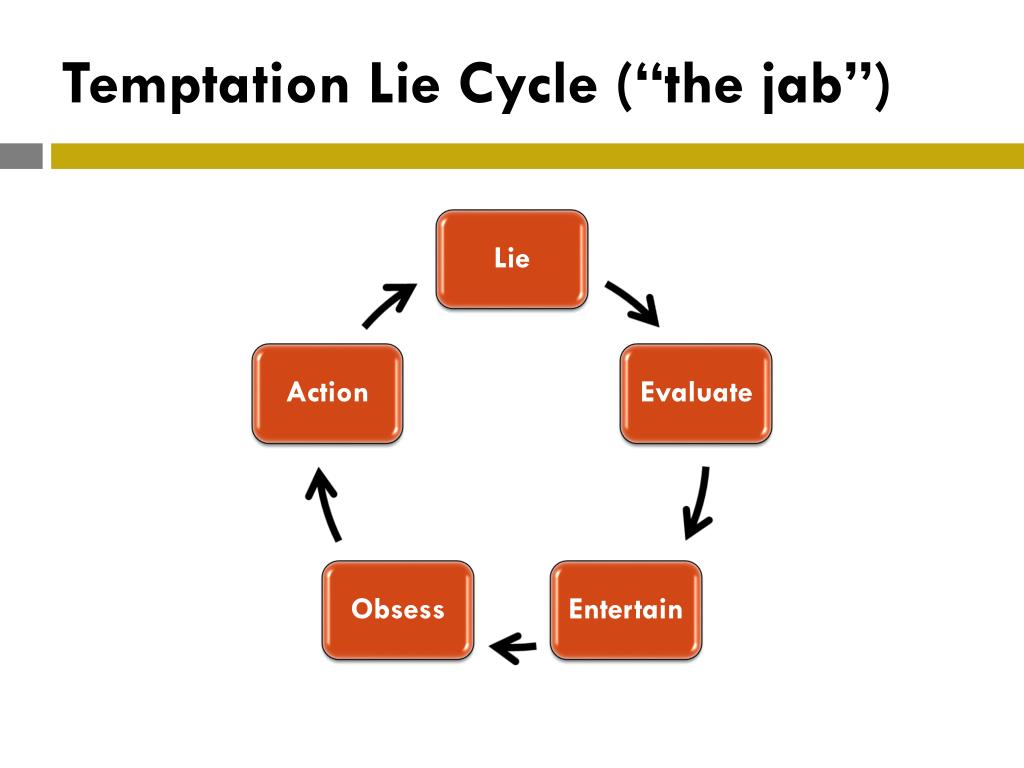 Temptation Lie Cycle (“the jab”)

Lie

Evaluate

Entertain

Obsess

Action